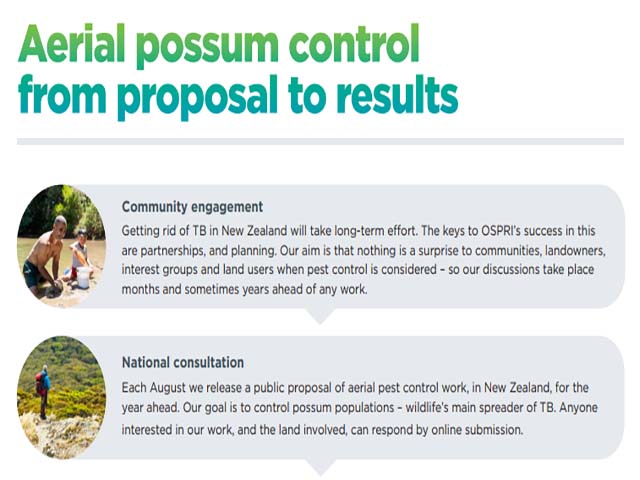 Aerial possum control from proposal to results

Community engagement
Getting rid of TB in New Zealand will take long-term effort. The keys to OSPRI's success in this are partnerships, and planning. Our aim is that nothing is a surprise to communities, landowners, interest groups and land users when pest control is considered – so our discussions take place months and sometimes years ahead of any work.

National consultation
Each August we release a public proposal of aerial pest control work, in New Zealand, for the year ahead. Our goal is to control possum populations – wildlife's main spreader of TB. Anyone interested in our work, and the land involved, can respond by online submission.